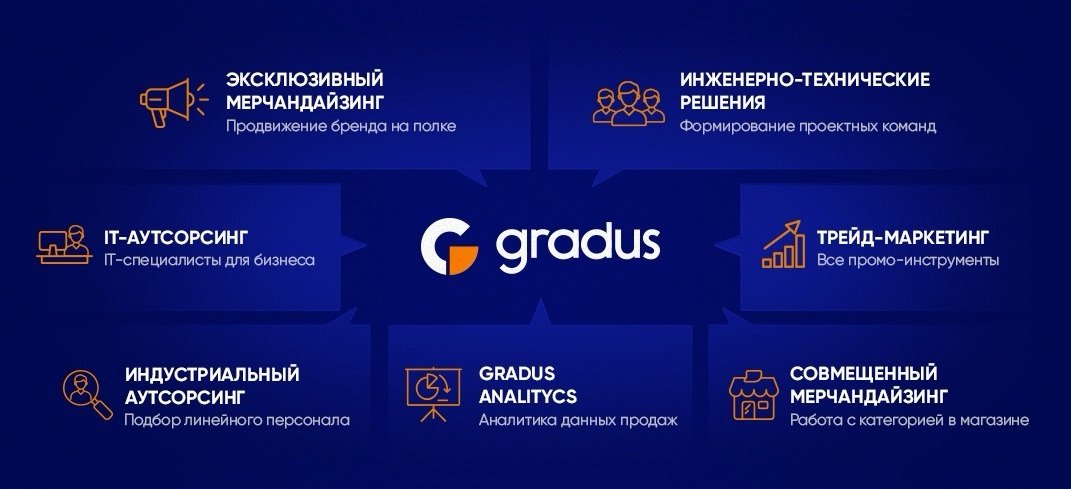 ЭКСКЛЮЗИВНЫЙ МЕРЧАНДАЙЗИНГ
Продвижение бренда на полке

ИНЖЕНЕРНО-ТЕХНИЧЕСКИЕ РЕШЕНИЯ
Формирование проектных команд

IT-АУТСОРСИНГ
IT-специалисты для бизнеса

gradus

ТРЕЙД-МАРКЕТИНГ
Все промо-инструменты

ИНДУСТРИАЛЬНЫЙ АУТСОРСИНГ
Подбор линейного персонала

GRADUS ANALITYCS
Аналитика данных продаж

СОВМЕЩЕННЫЙ МЕРЧАНДАЙЗИНГ
Работа с категорией в магазине